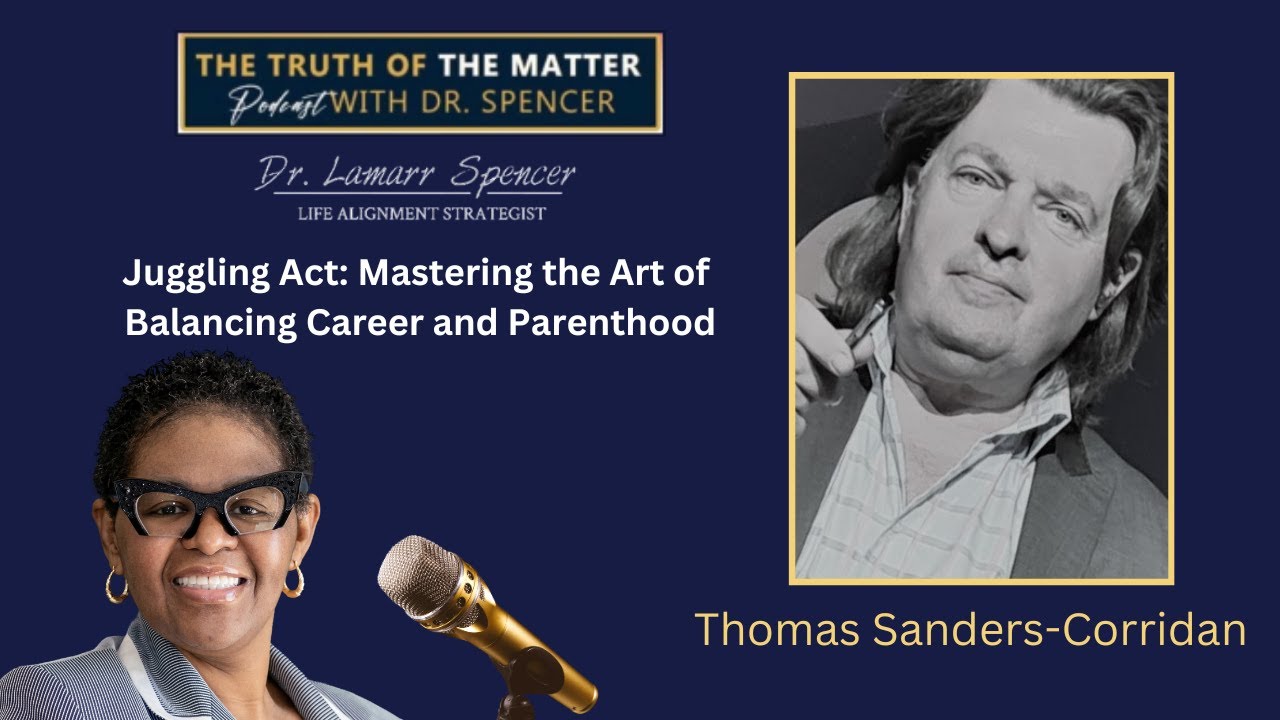 THE TRUTH OF THE MATTER
Podcast WITH DR. SPENCER

Dr. Lamarr Spencer
LIFE ALIGNMENT STRATEGIST

Juggling Act: Mastering the Art of Balancing Career and Parenthood

Thomas Sanders-Corridan